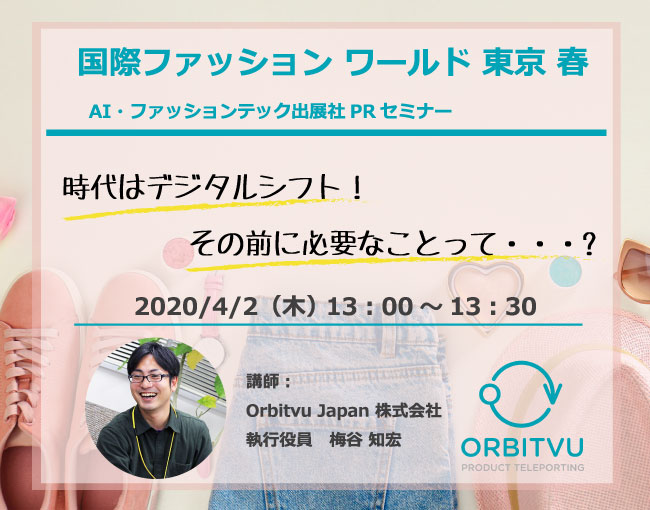 国際ファッション ワールド 東京 春

AI・ファッションテック出展社 PR セミナー

時代はデジタルシフト！

その前に必要なことって・・・？

2020/4/2（木）13：00 ～ 13：30

講師：
Orbitvu Japan 株式会社
執行役員　梅谷 知宏

ORBITVU
PRODUCT TELEPORTING